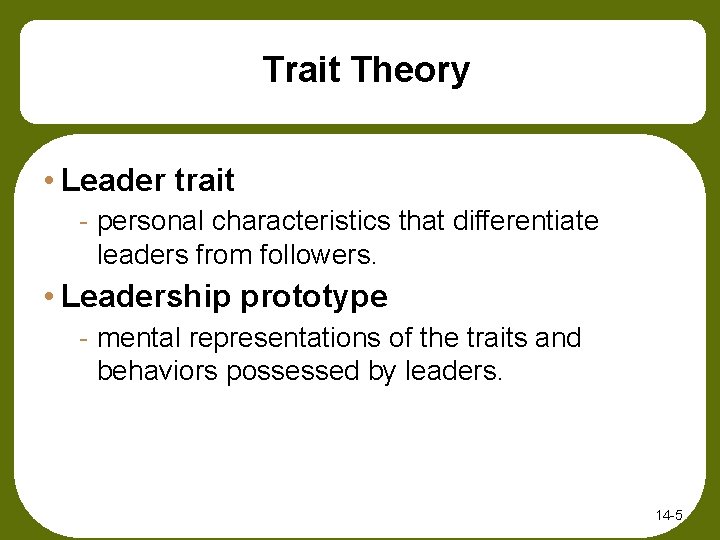 Trait Theory

• Leader trait

- personal characteristics that differentiate leaders from followers.

• Leadership prototype

- mental representations of the traits and behaviors possessed by leaders.

14-5